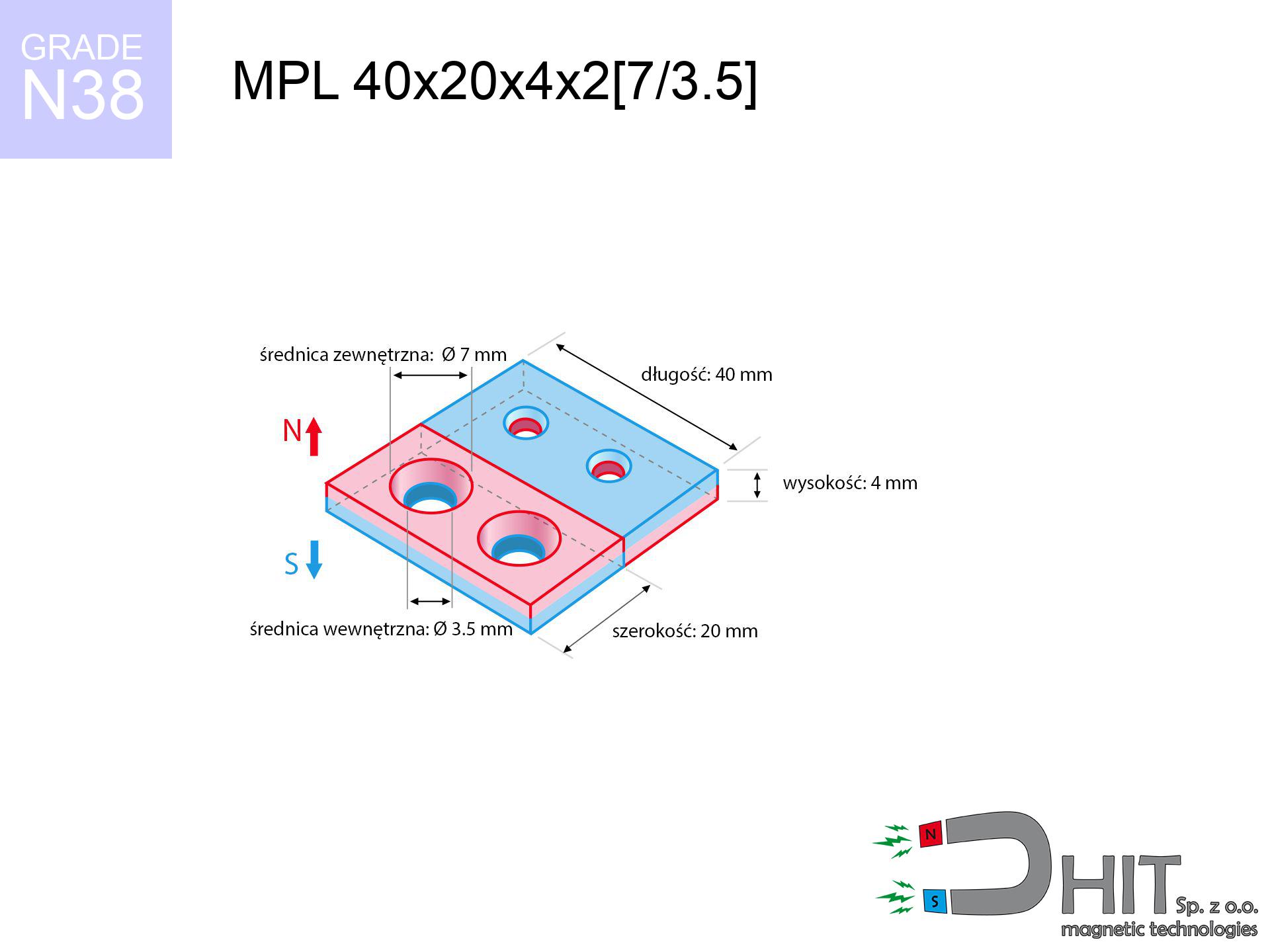 GRADE
N38

MPL 40x20x4x2[7/3.5]

średnica zewnętrzna: Ø 7 mm

długość: 40 mm

N

wysokość: 4 mm

S

średnica wewnętrzna: Ø 3.5 mm

szerokość: 20 mm

N
S
HIT Sp. z o.o.
magnetic technologies